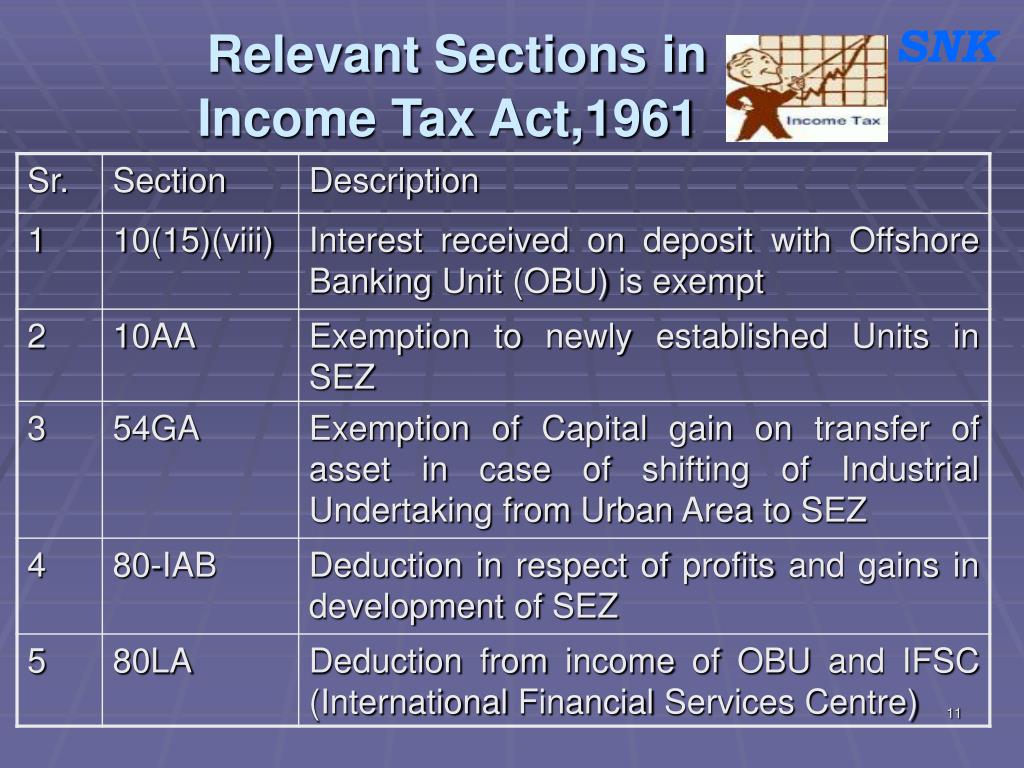 Relevant Sections in Income Tax Act,1961

Income Tax

SNK

| Sr. | Section | Description |
|---|---|---|
| 1 | 10(15)(viii) | Interest received on deposit with Offshore Banking Unit (OBU) is exempt |
| 2 | 10AA | Exemption to newly established Units in SEZ |
| 3 | 54GA | Exemption of Capital gain on transfer of asset in case of shifting of Industrial Undertaking from Urban Area to SEZ |
| 4 | 80-IAB | Deduction in respect of profits and gains in development of SEZ |
| 5 | 80LA | Deduction from income of OBU and IFSC (International Financial Services Centre) |

11